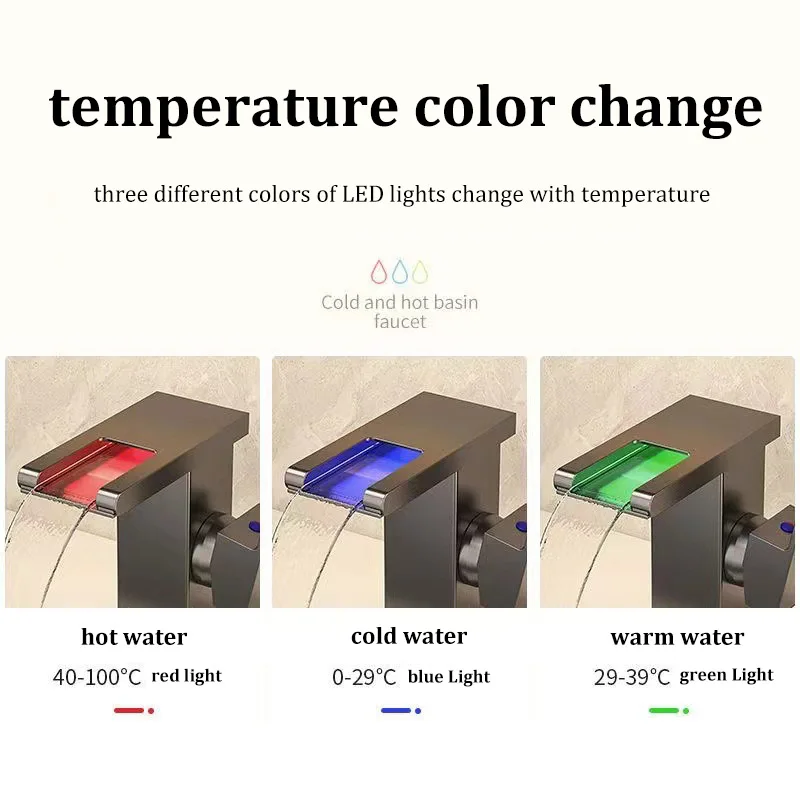 temperature color change

three different colors of LED lights change with temperature

Cold and hot basin faucet

hot water

40-100°C red light

cold water

0-29°C blue Light

warm water

29-39°C green Light